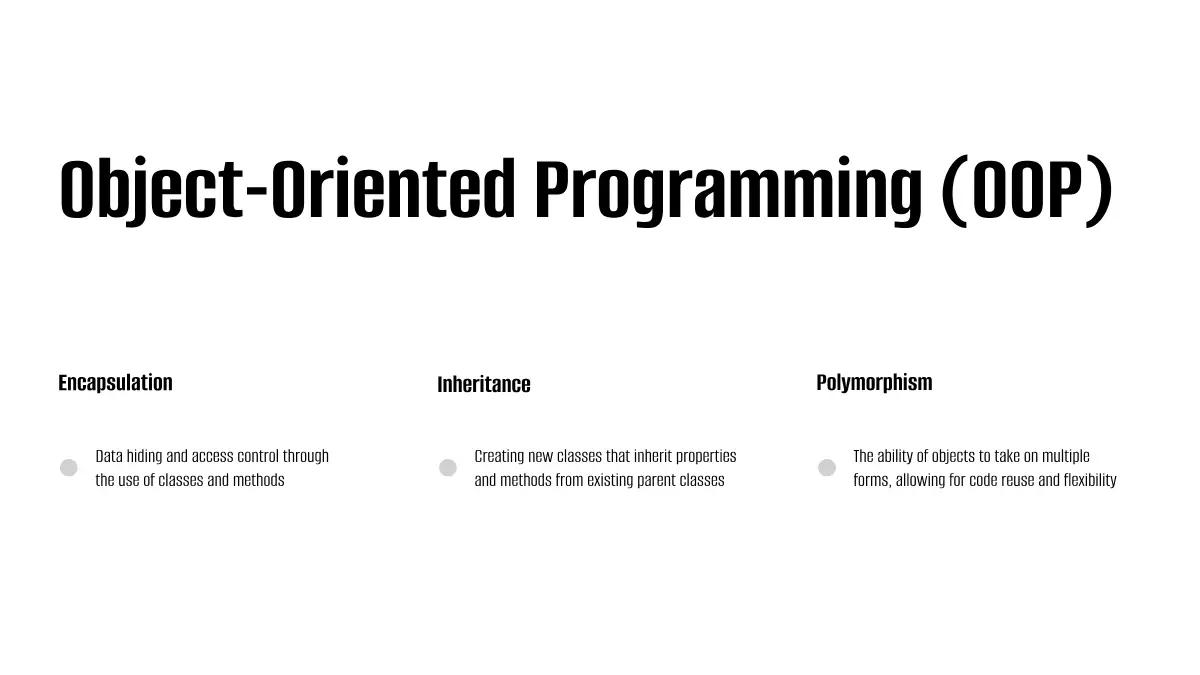 Object-Oriented Programming (OOP)

Encapsulation

Data hiding and access control through the use of classes and methods

Inheritance

Creating new classes that inherit properties and methods from existing parent classes

Polymorphism

The ability of objects to take on multiple forms, allowing for code reuse and flexibility